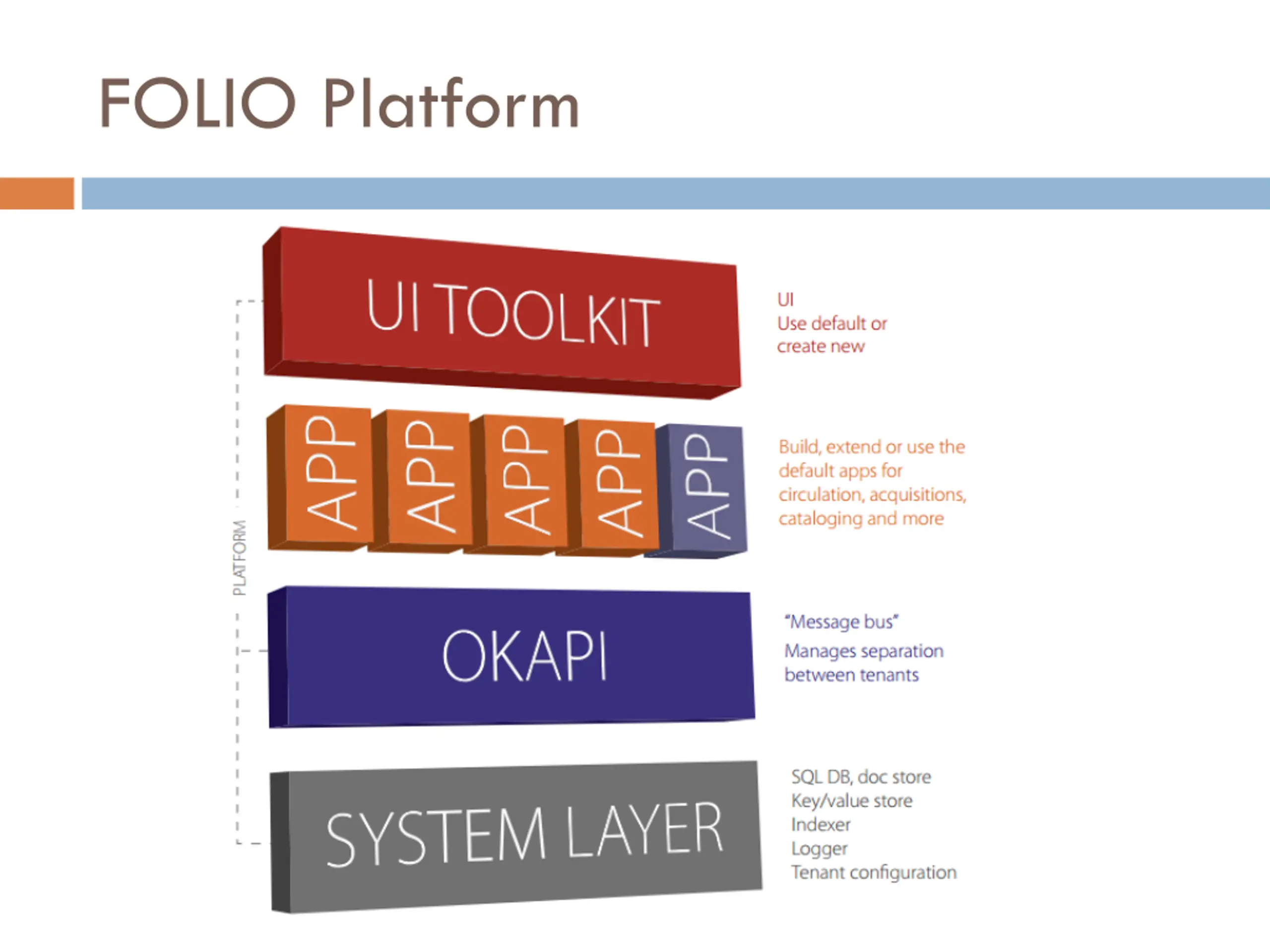 FOLIO Platform

PLATFORM

UI TOOLKIT

UI
Use default or create new

APP APP APP APP APP

Build, extend or use the default apps for circulation, acquisitions, cataloging and more

OKAPI

"Message bus"

Manages separation between tenants

SYSTEM LAYER

SQL DB, doc store
Key/value store
Indexer
Logger
Tenant configuration